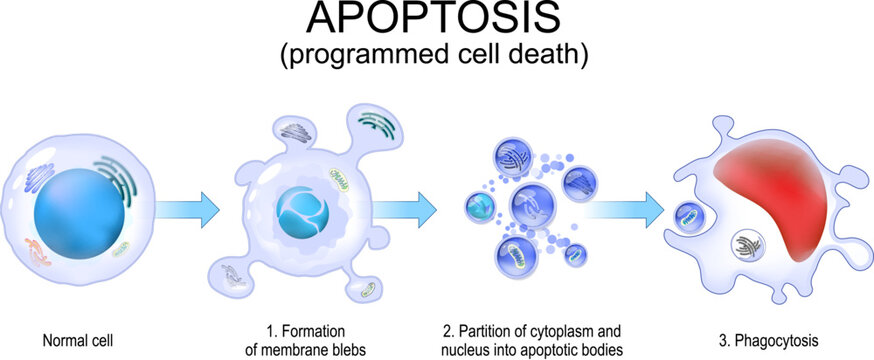 APOPTOSIS
(programmed cell death)

Normal cell

1. Formation of membrane blebs

2. Partition of cytoplasm and nucleus into apoptotic bodies

3. Phagocytosis